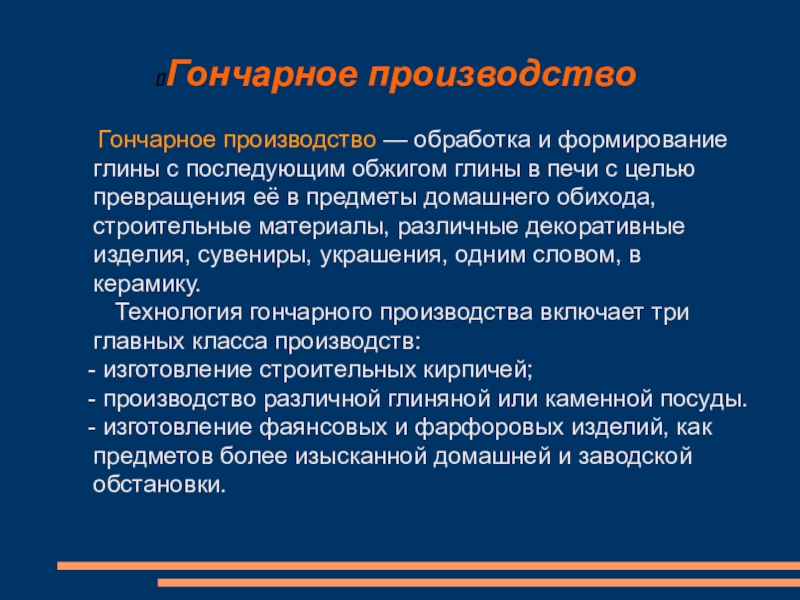 Гончарное производство

Гончарное производство — обработка и формирование глины с последующим обжигом глины в печи с целью превращения её в предметы домашнего обихода, строительные материалы, различные декоративные изделия, сувениры, украшения, одним словом, в керамику.

Технология гончарного производства включает три главных класса производств:
- изготовление строительных кирпичей;
- производство различной глиняной или каменной посуды.
- изготовление фаянсовых и фарфоровых изделий, как предметов более изысканной домашней и заводской обстановки.